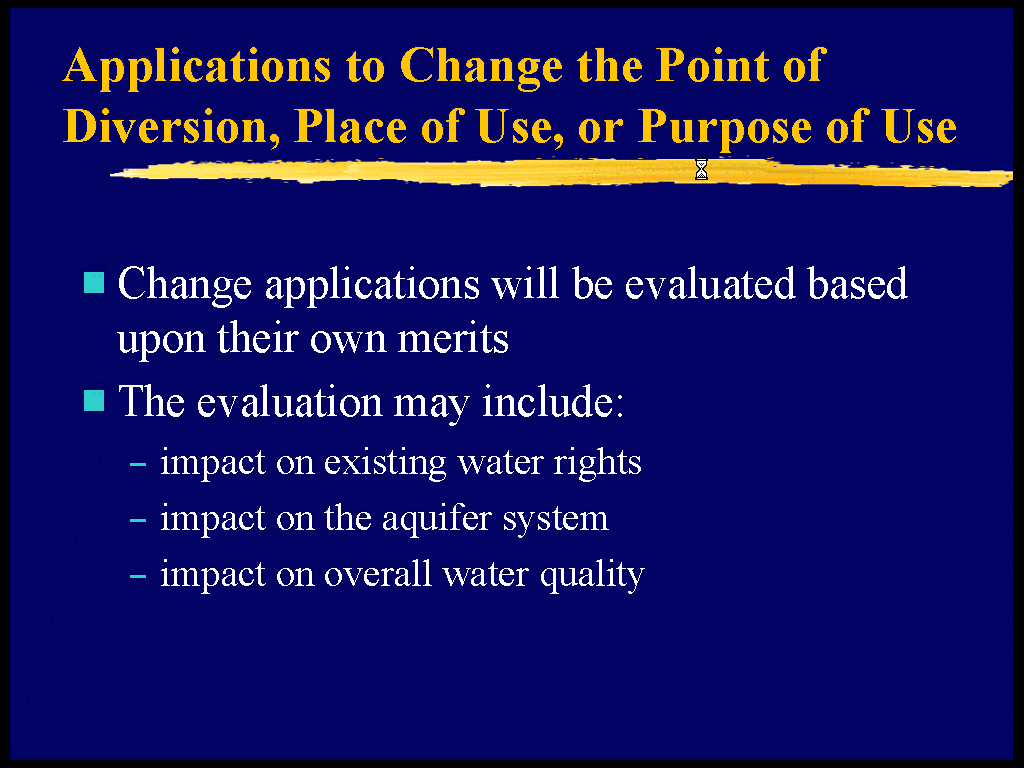 Applications to Change the Point of Diversion, Place of Use, or Purpose of Use

Change applications will be evaluated based upon their own merits

The evaluation may include:

– impact on existing water rights

– impact on the aquifer system

– impact on overall water quality